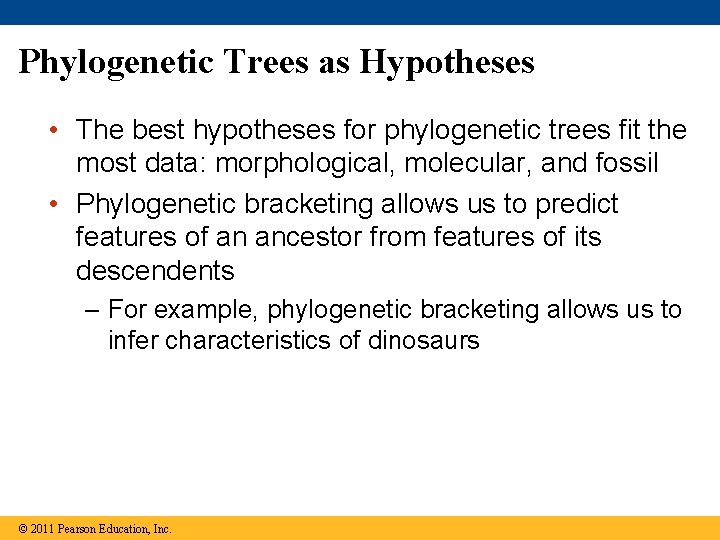 Phylogenetic Trees as Hypotheses

• The best hypotheses for phylogenetic trees fit the most data: morphological, molecular, and fossil

• Phylogenetic bracketing allows us to predict features of an ancestor from features of its descendents

– For example, phylogenetic bracketing allows us to infer characteristics of dinosaurs

© 2011 Pearson Education, Inc.